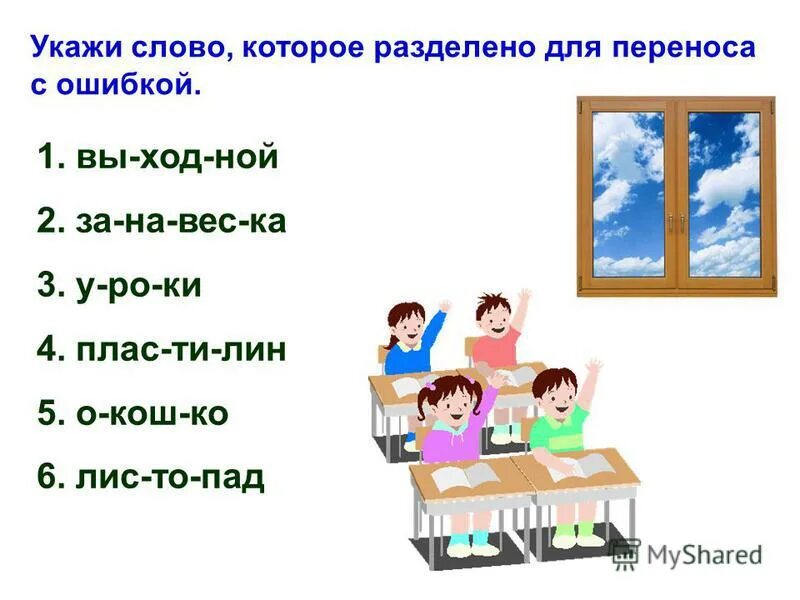 Укажи слово, которое разделено для переноса с ошибкой.

1. вы-ход-ной

2. за-на-вес-ка

3. у-ро-ки

4. плас-ти-лин

5. о-кош-ко

6. лис-то-пад

MyShared